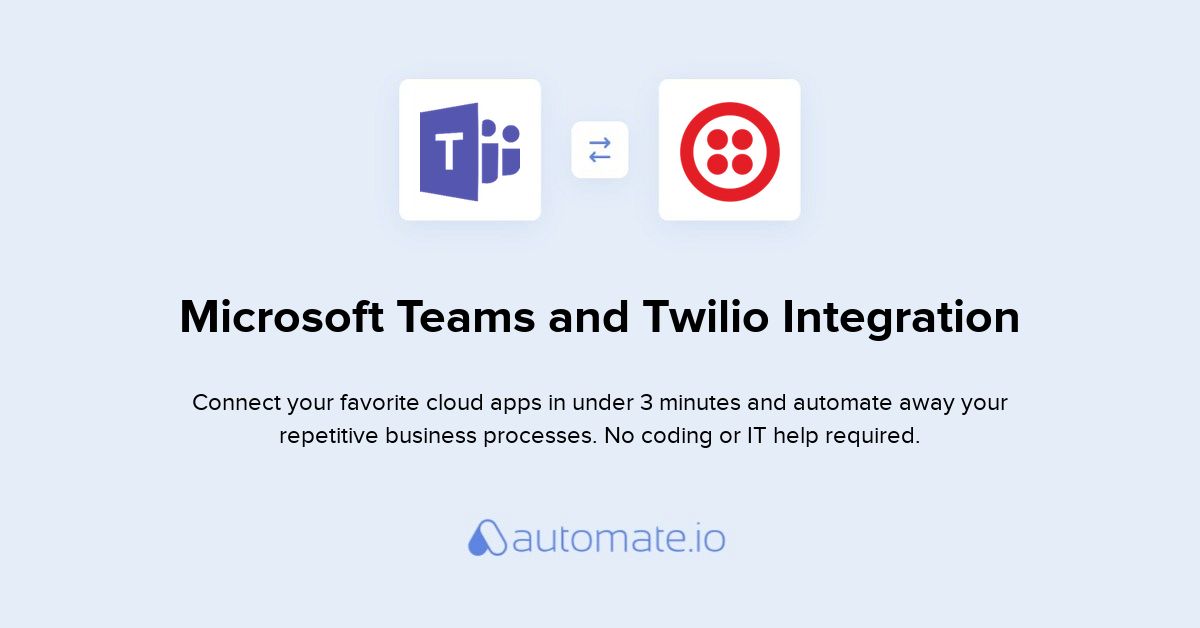 T

Microsoft Teams and Twilio Integration

Connect your favorite cloud apps in under 3 minutes and automate away your repetitive business processes. No coding or IT help required.

automate.io